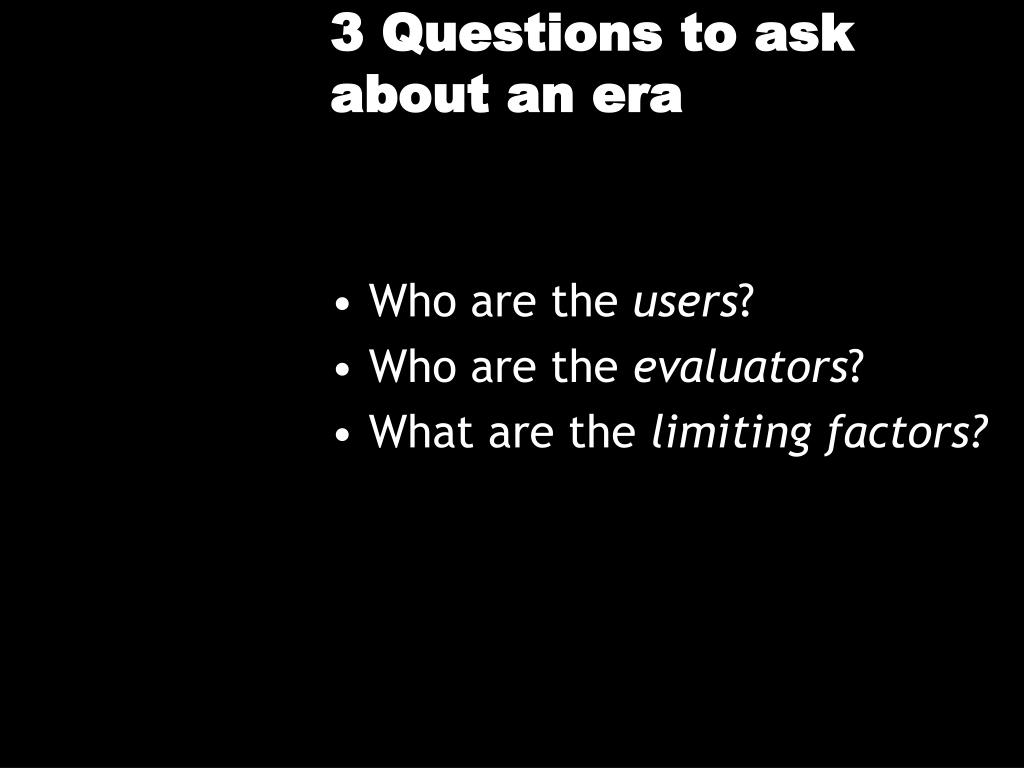 3 Questions to ask about an era

• Who are the users?
• Who are the evaluators?
• What are the limiting factors?